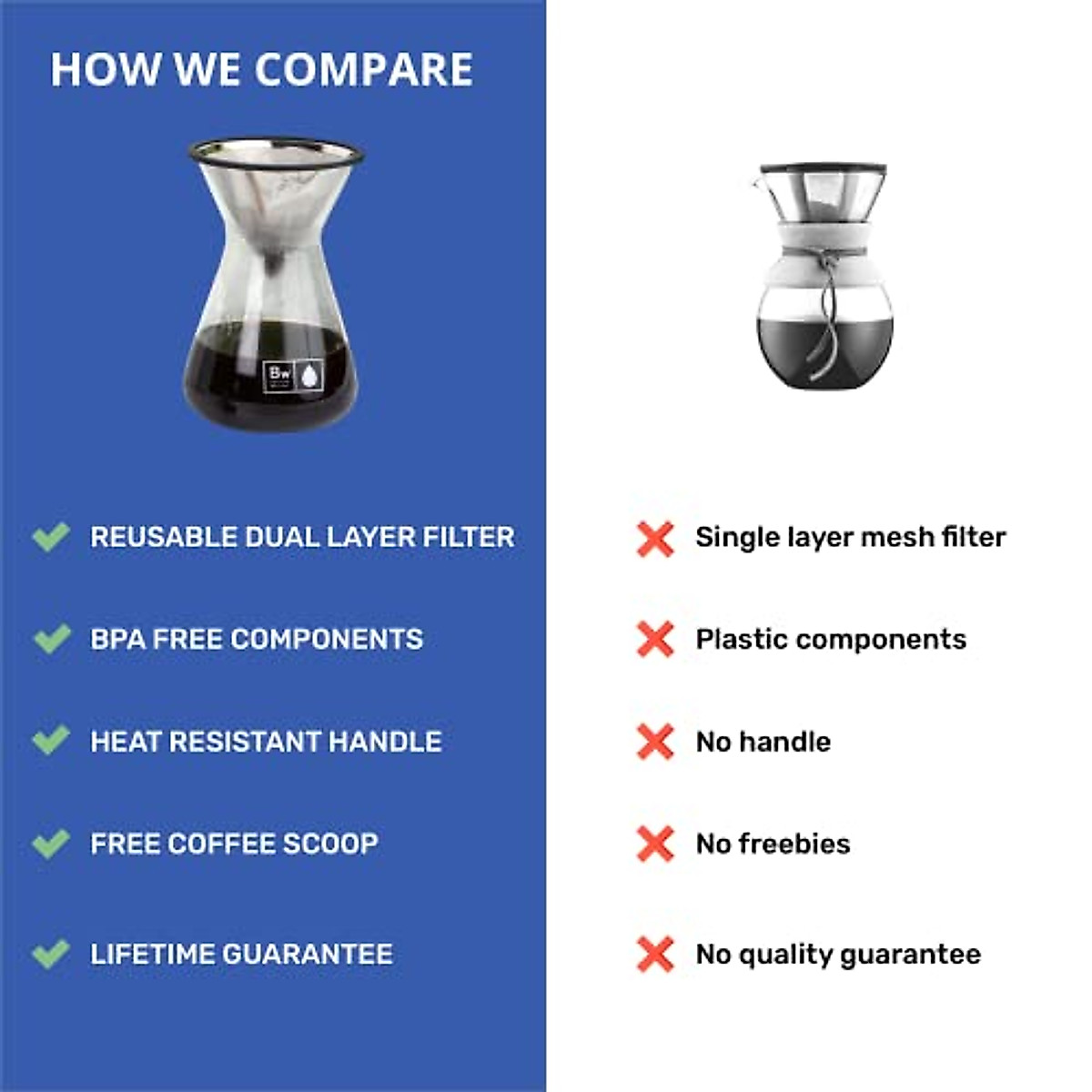 HOW WE COMPARE

Bw

REUSABLE DUAL LAYER FILTER

BPA FREE COMPONENTS

HEAT RESISTANT HANDLE

FREE COFFEE SCOOP

LIFETIME GUARANTEE

Single layer mesh filter

Plastic components

No handle

No freebies

No quality guarantee